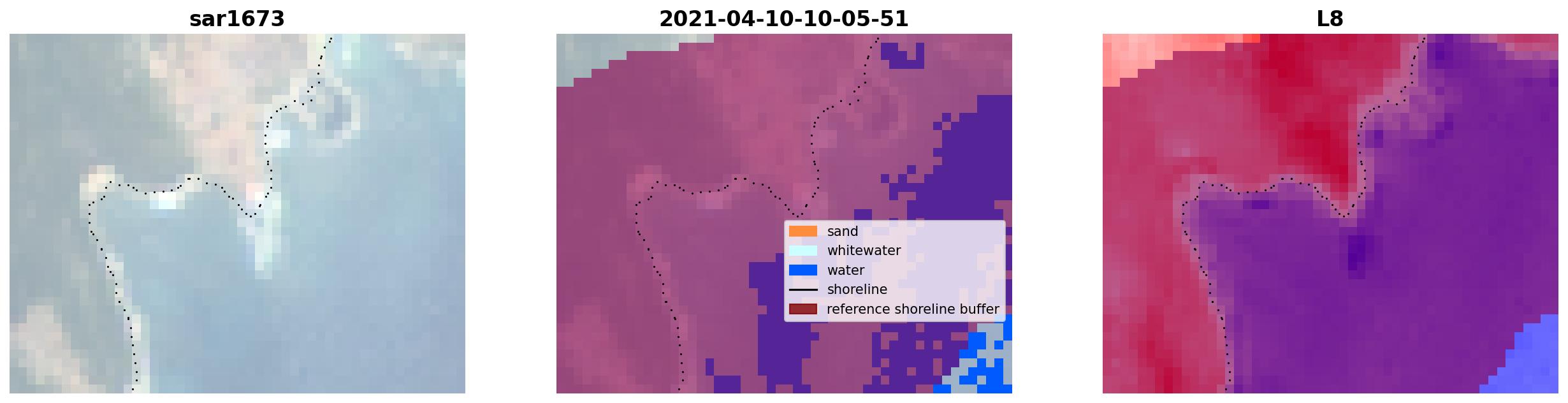 sar1673

2021-04-10-10-05-51

sand
whitewater
water
shoreline
reference shoreline buffer

L8